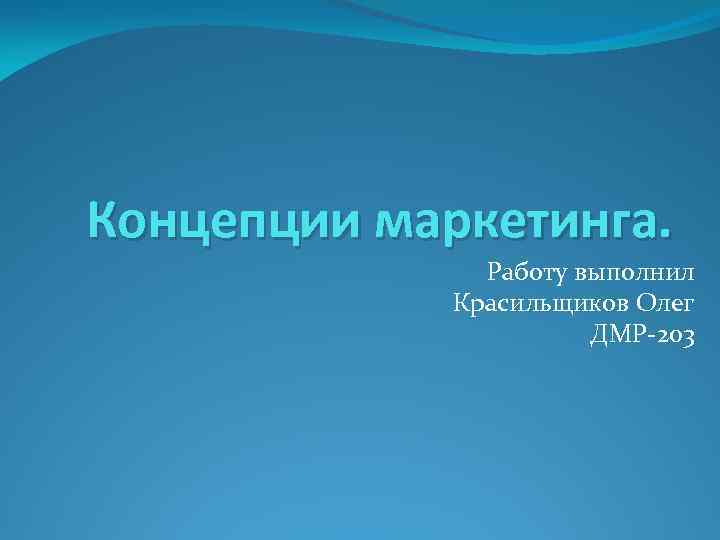 Концепции маркетинга.

Работу выполнил
Красильщиков Олег
ДМР-203